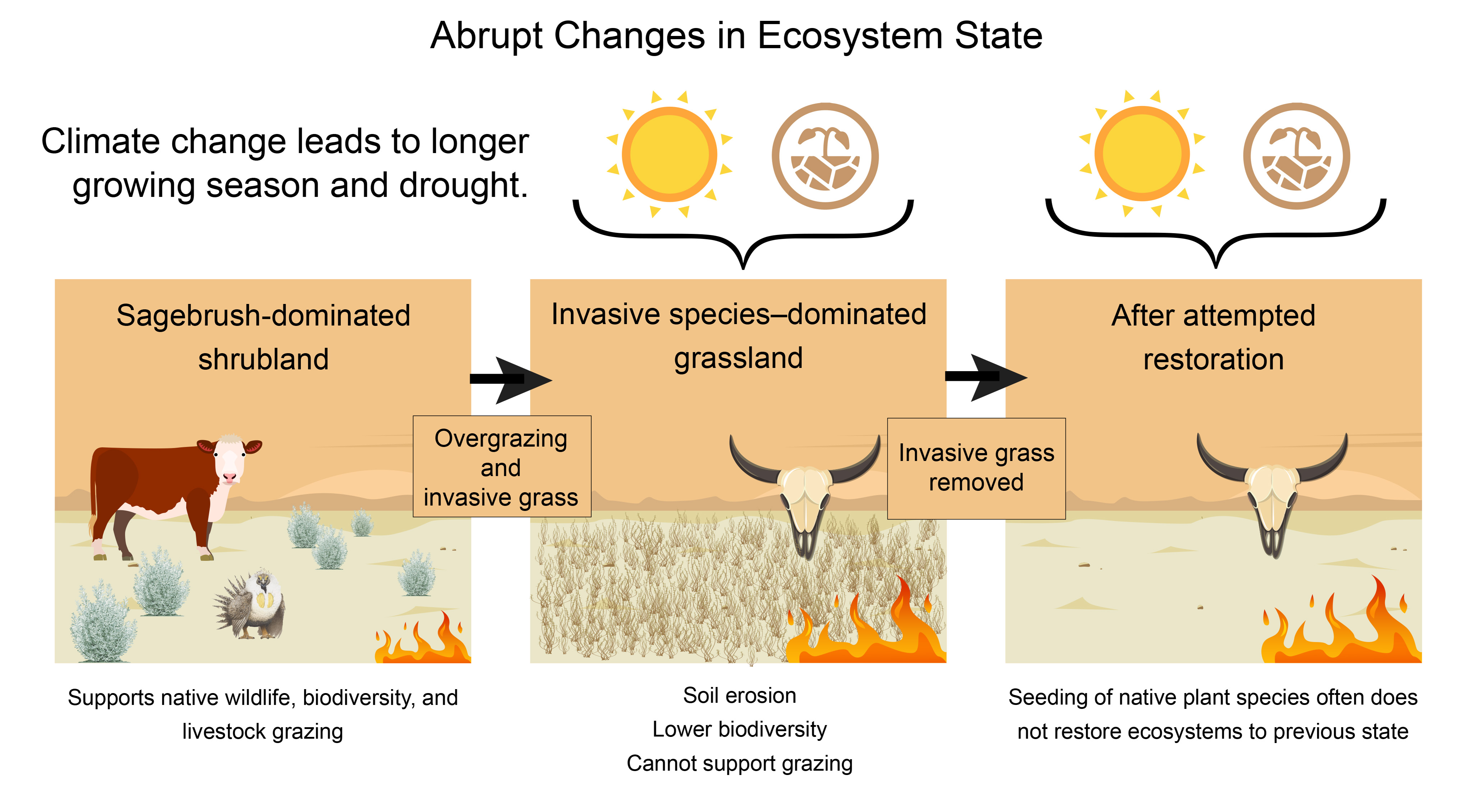 Abrupt Changes in Ecosystem State

Climate change leads to longer growing season and drought.

Sagebrush-dominated shrubland

Overgrazing and invasive grass

Invasive species–dominated grassland

Invasive grass removed

After attempted restoration

Supports native wildlife, biodiversity, and livestock grazing

Soil erosion
Lower biodiversity
Cannot support grazing

Seeding of native plant species often does not restore ecosystems to previous state